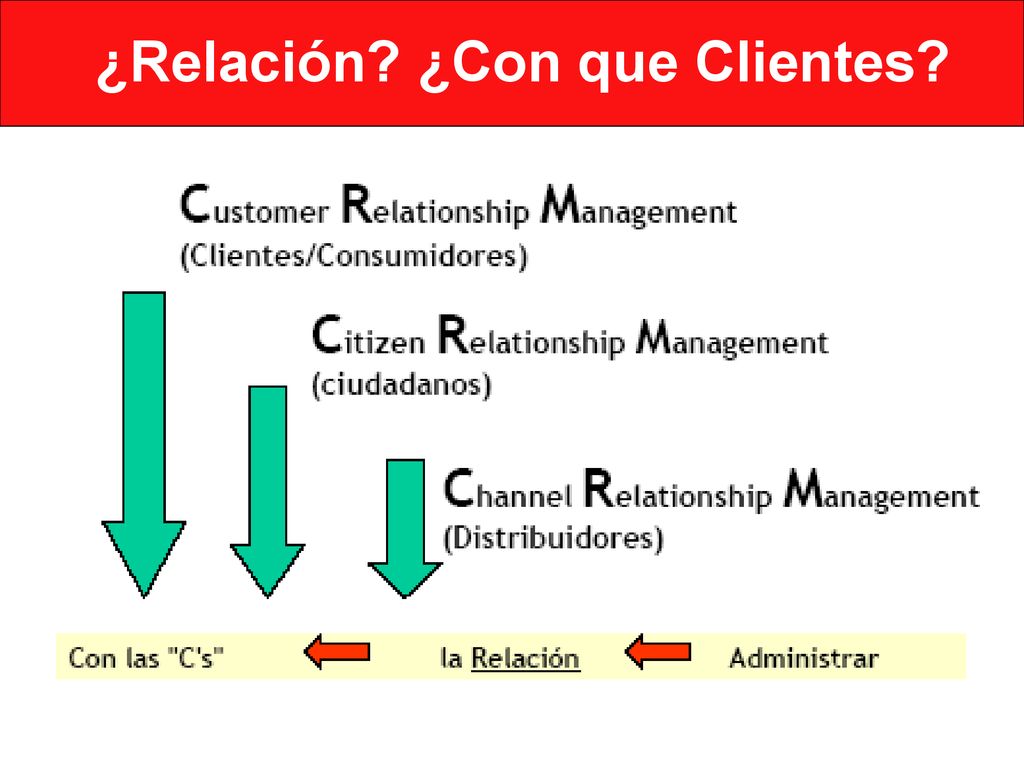 ¿Relación? ¿Con que Clientes?

Customer Relationship Management
(Clientes/Consumidores)

Citizen Relationship Management
(ciudadanos)

Channel Relationship Management
(Distribuidores)

Con las "C's" la Relación Administrar